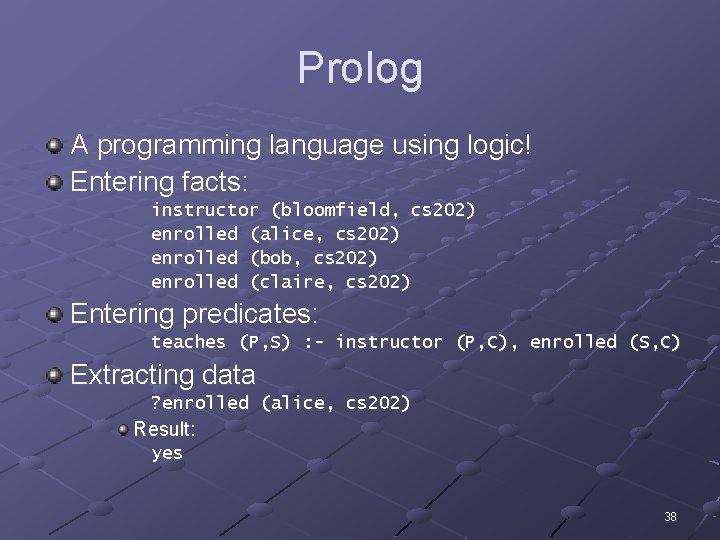 Prolog

A programming language using logic!

Entering facts:

instructor (bloomfield, cs202)
enrolled (alice, cs202)
enrolled (bob, cs202)
enrolled (claire, cs202)

Entering predicates:

teaches (P,S) :- instructor (P,C), enrolled (S,C)

Extracting data

?enrolled (alice, cs202)

Result:

yes

38